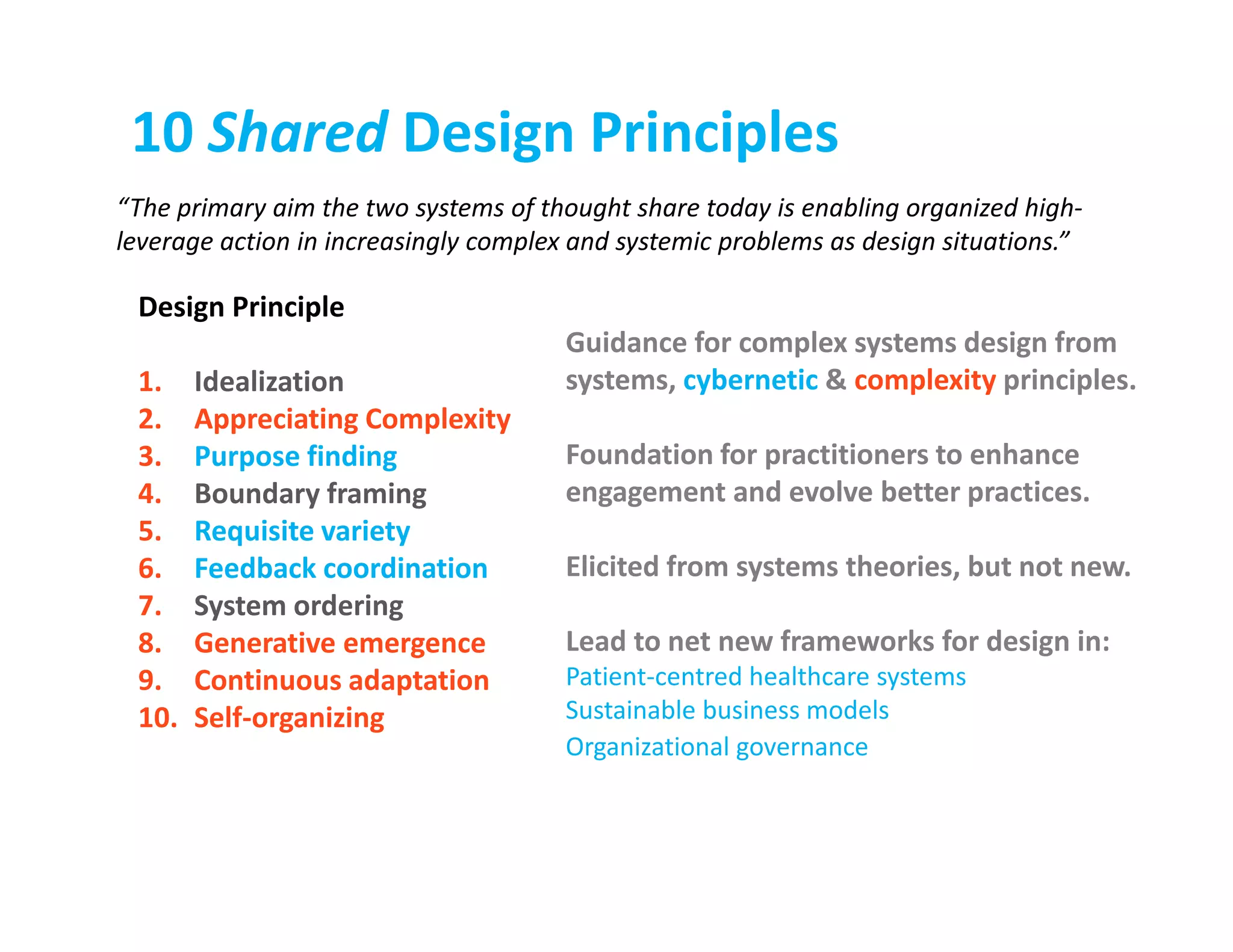 10 Shared Design Principles

“The primary aim the two systems of thought share today is enabling organized high-leverage action in increasingly complex and systemic problems as design situations.”

Design Principle

1. Idealization
2. Appreciating Complexity
3. Purpose finding
4. Boundary framing
5. Requisite variety
6. Feedback coordination
7. System ordering
8. Generative emergence
9. Continuous adaptation
10. Self-organizing

Guidance for complex systems design from systems, cybernetic & complexity principles.

Foundation for practitioners to enhance engagement and evolve better practices.

Elicited from systems theories, but not new.

Lead to net new frameworks for design in:
Patient-centred healthcare systems
Sustainable business models
Organizational governance